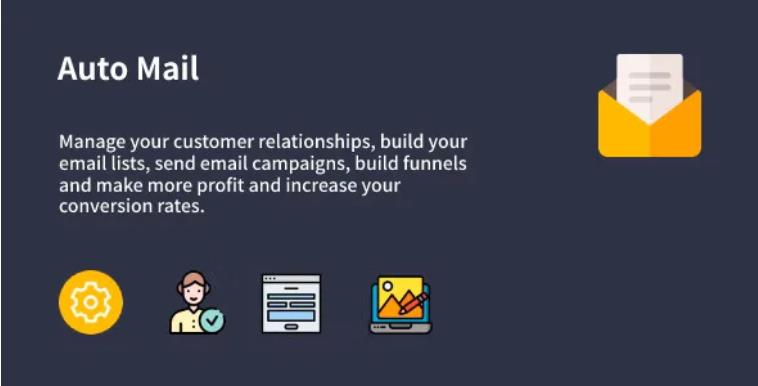 Auto Mail

Manage your customer relationships, build your email lists, send email campaigns, build funnels and make more profit and increase your conversion rates.